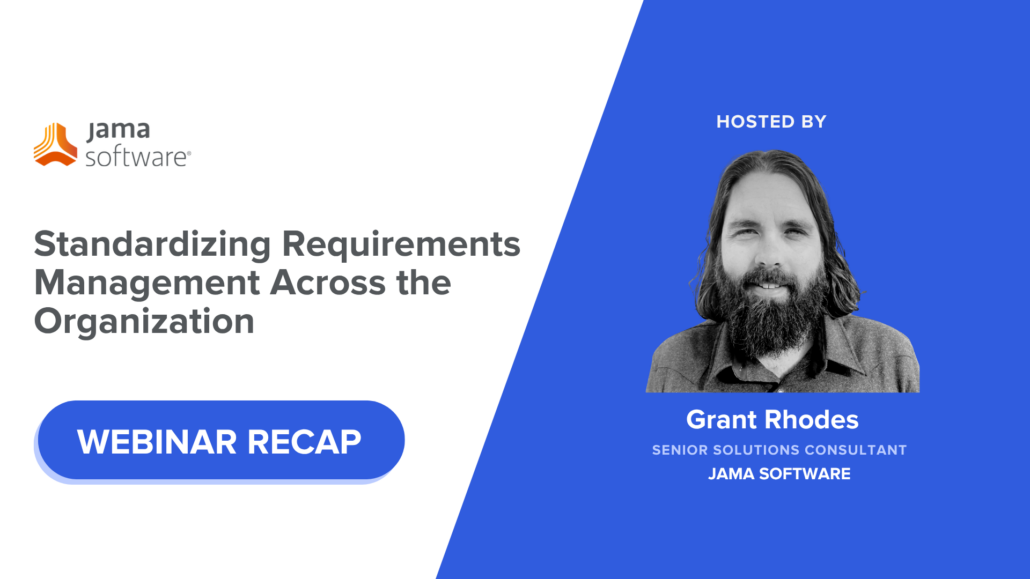 jama software®

Standardizing Requirements Management Across the Organization

WEBINAR RECAP

HOSTED BY

Grant Rhodes

SENIOR SOLUTIONS CONSULTANT

JAMA SOFTWARE